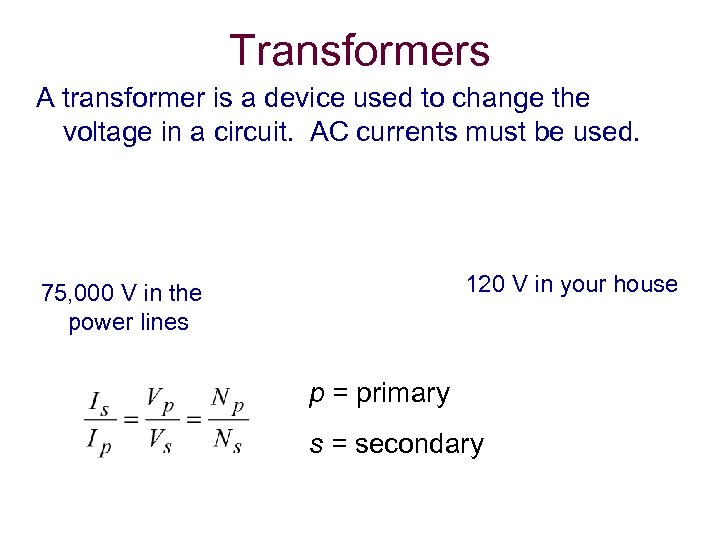 Transformers

A transformer is a device used to change the voltage in a circuit. AC currents must be used.

75,000 V in the power lines

120 V in your house

$\frac{I_s}{I_p} = \frac{V_p}{V_s} = \frac{N_p}{N_s}$

$p$ = primary

$s$ = secondary